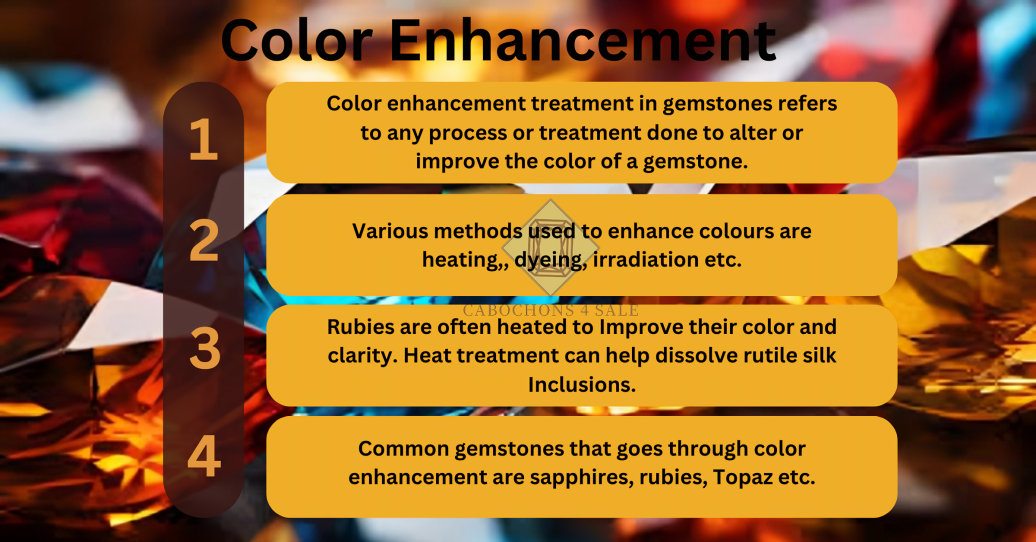 Color Enhancement

1

Color enhancement treatment in gemstones refers to any process or treatment done to alter or improve the color of a gemstone.

2

Various methods used to enhance colours are heating,, dyeing, irradiation etc.

CABOCHONS 4 SALE

3

Rubies are often heated to Improve their color and clarity. Heat treatment can help dissolve rutile silk Inclusions.

4

Common gemstones that goes through color enhancement are sapphires, rubies, Topaz etc.